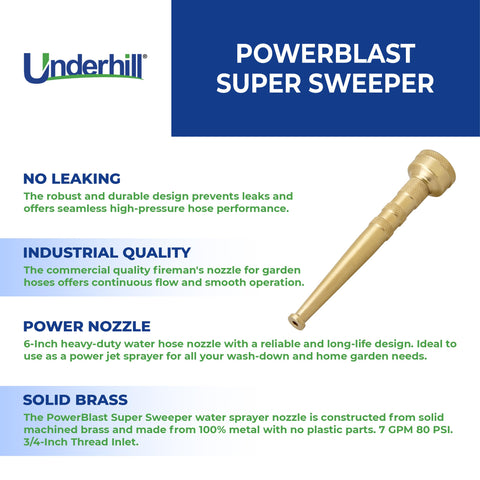 Underhill®

POWERBLAST SUPER SWEEPER

NO LEAKING
The robust and durable design prevents leaks and offers seamless high-pressure hose performance.

INDUSTRIAL QUALITY
The commercial quality fireman's nozzle for garden hoses offers continuous flow and smooth operation.

POWER NOZZLE
6-Inch heavy-duty water hose nozzle with a reliable and long-life design. Ideal to use as a power jet sprayer for all your wash-down and home garden needs.

SOLID BRASS
The PowerBlast Super Sweeper water sprayer nozzle is constructed from solid machined brass and made from 100% metal with no plastic parts. 7 GPM 80 PSI. 3/4-Inch Thread Inlet.